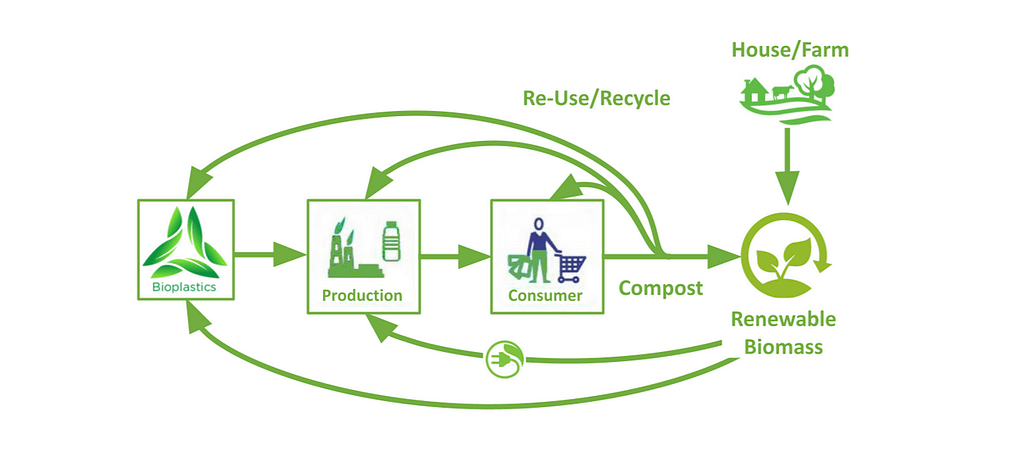 House/Farm

Re-Use/Recycle

Bioplastics

Production

Consumer

Compost

Renewable Biomass